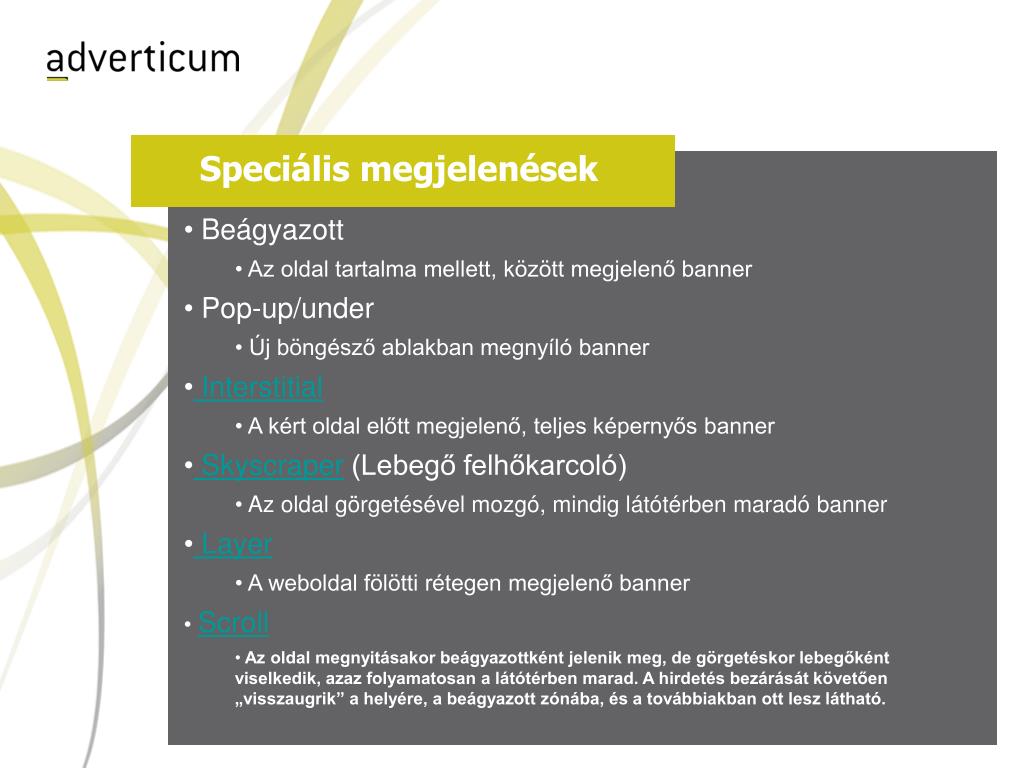 adverticum

Speciális megjelenések

• Beágyazott

• Az oldal tartalma mellett, között megjelenő banner

• Pop-up/under

• Új böngésző ablakban megnyíló banner

• Interstitial

• A kért oldal előtt megjelenő, teljes képernyős banner

• Skyscraper (Lebegő felhőkarcoló)

• Az oldal görgetésével mozgó, mindig látótérben maradó banner

• Layer

• A weboldal fölötti rétegen megjelenő banner

• Scroll

• Az oldal megnyitásakor beágyazottként jelenik meg, de görgetéskor lebegőként viselkedik, azaz folyamatosan a látótérben marad. A hirdetés bezárását követően „visszaugrik” a helyére, a beágyazott zónába, és a továbbiakban ott lesz látható.